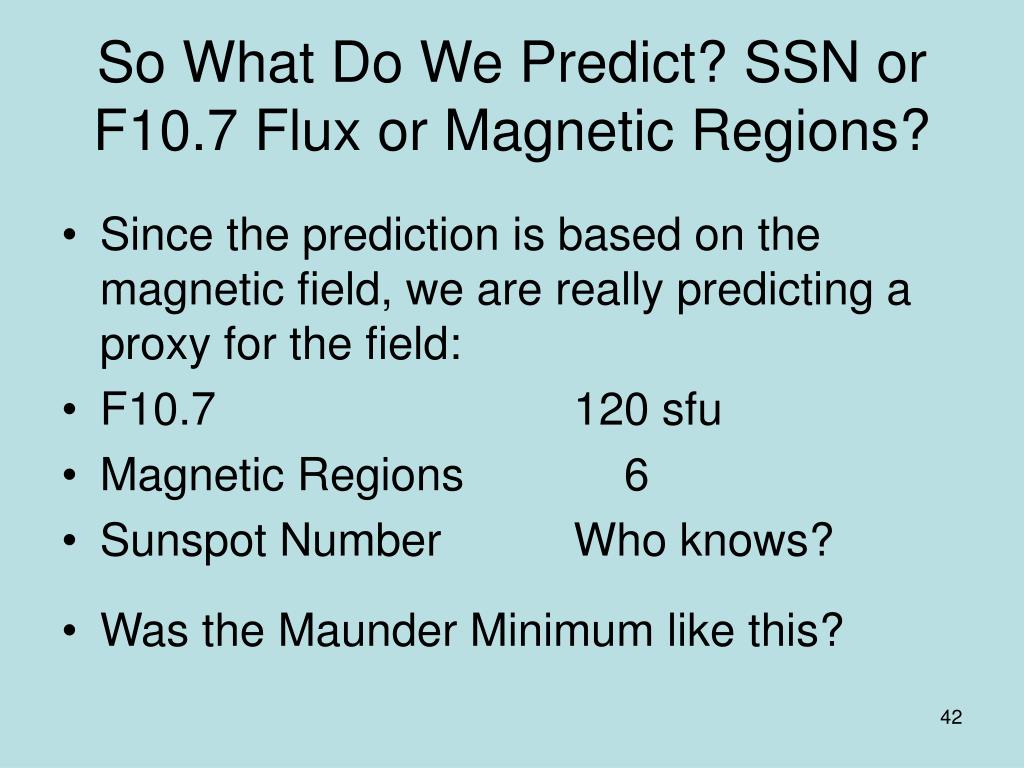 So What Do We Predict? SSN or F10.7 Flux or Magnetic Regions?

• Since the prediction is based on the magnetic field, we are really predicting a proxy for the field:
• F10.7 120 sfu
• Magnetic Regions 6
• Sunspot Number Who knows?

• Was the Maunder Minimum like this?

42